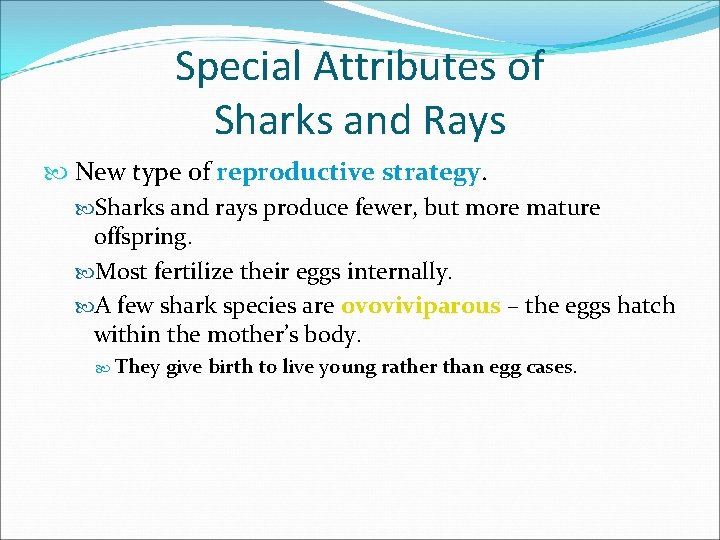 Special Attributes of Sharks and Rays

New type of reproductive strategy.

Sharks and rays produce fewer, but more mature offspring.

Most fertilize their eggs internally.

A few shark species are ovoviviparous – the eggs hatch within the mother's body.

They give birth to live young rather than egg cases.